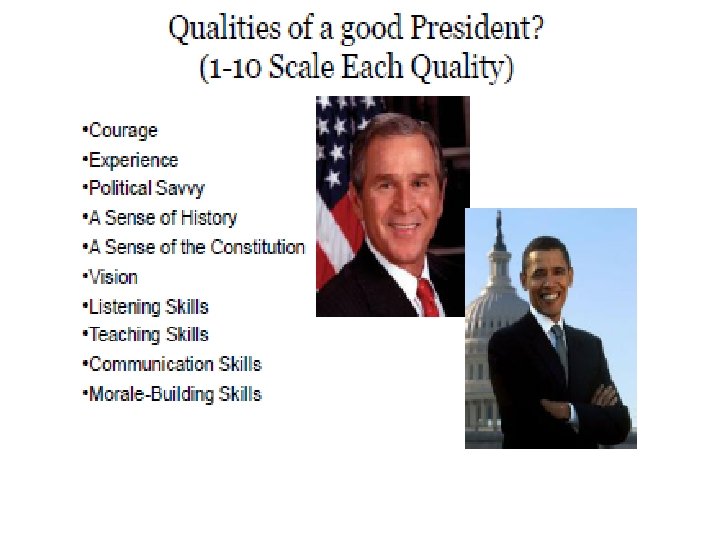 Qualities of a good President?
(1-10 Scale Each Quality)

•Courage
•Experience
•Political Savvy
•A Sense of History
•A Sense of the Constitution
•Vision
•Listening Skills
•Teaching Skills
•Communication Skills
•Morale-Building Skills